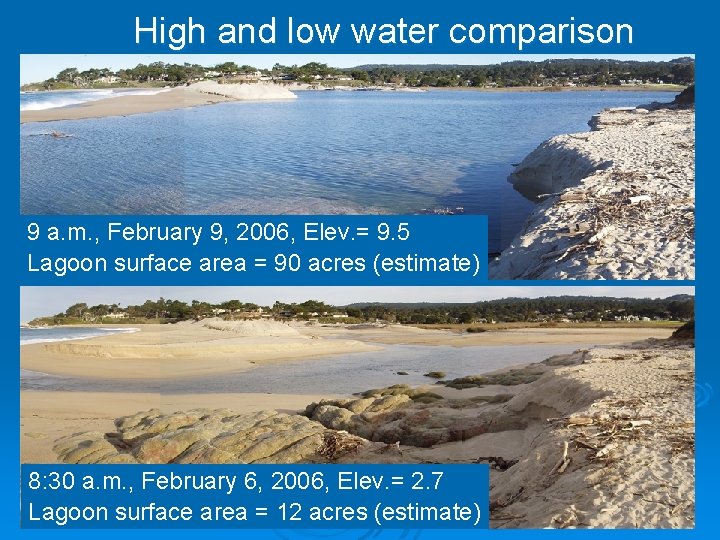 High and low water comparison

9 a.m., February 9, 2006, Elev.= 9.5
Lagoon surface area = 90 acres (estimate)

8:30 a.m., February 6, 2006, Elev.= 2.7
Lagoon surface area = 12 acres (estimate)